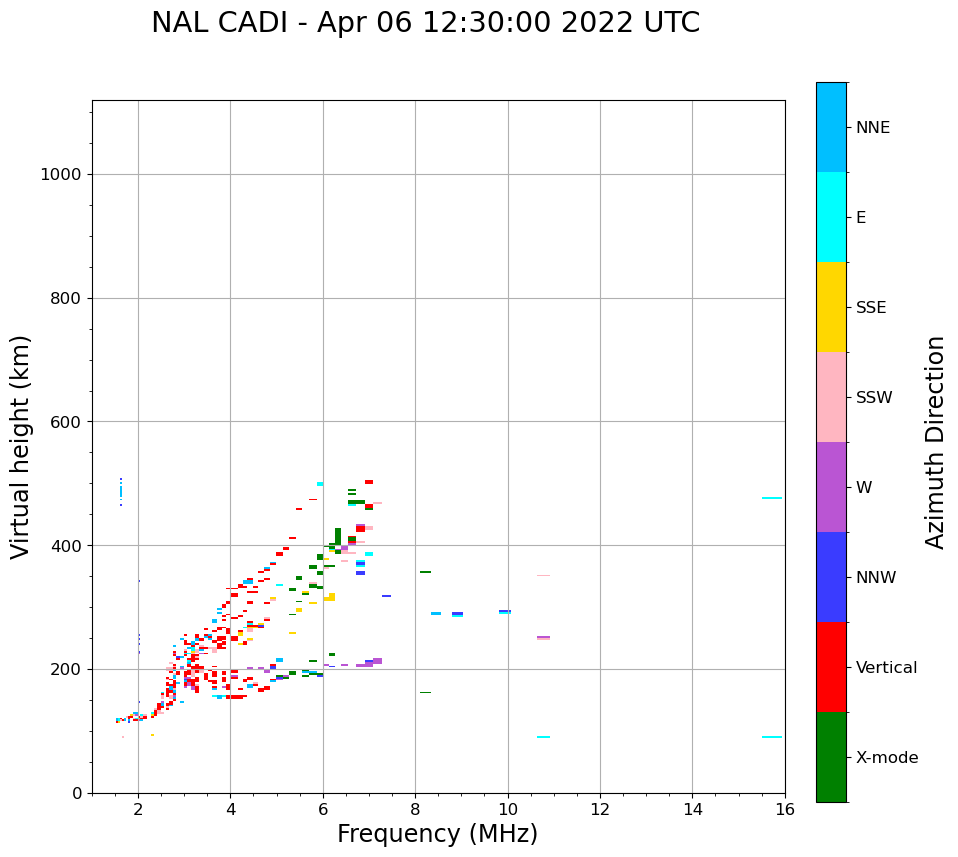 NAL CADI - Apr 06 12:30:00 2022 UTC

Virtual height (km)

1000
800
600
400
200
0

2
4
6
8
10
12
14
16

Frequency (MHz)

NNE
E
SSE
SSW
W
NNW
Vertical
X-mode

Azimuth Direction